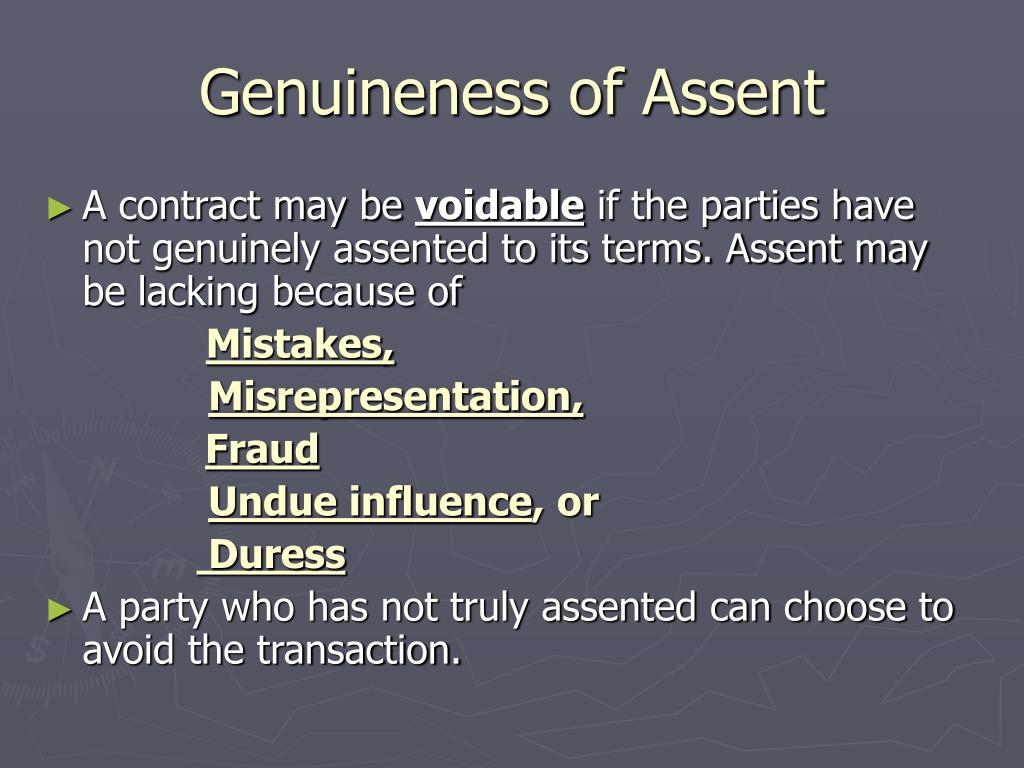 Genuineness of Assent

► A contract may be voidable if the parties have not genuinely assented to its terms. Assent may be lacking because of

Mistakes,

Misrepresentation,

Fraud

Undue influence, or

Duress

► A party who has not truly assented can choose to avoid the transaction.